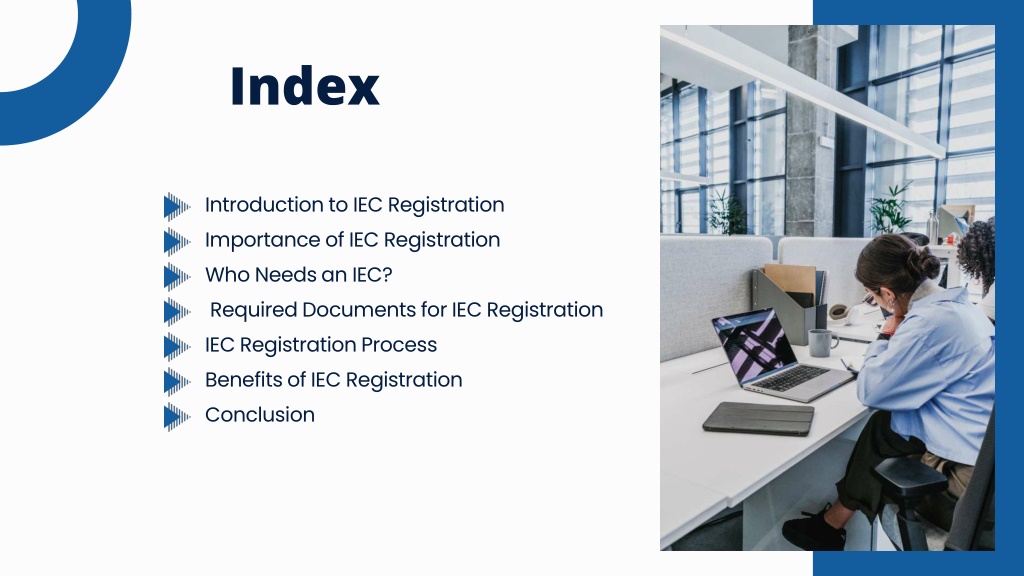 Index

Introduction to IEC Registration
Importance of IEC Registration
Who Needs an IEC?
Required Documents for IEC Registration
IEC Registration Process
Benefits of IEC Registration
Conclusion